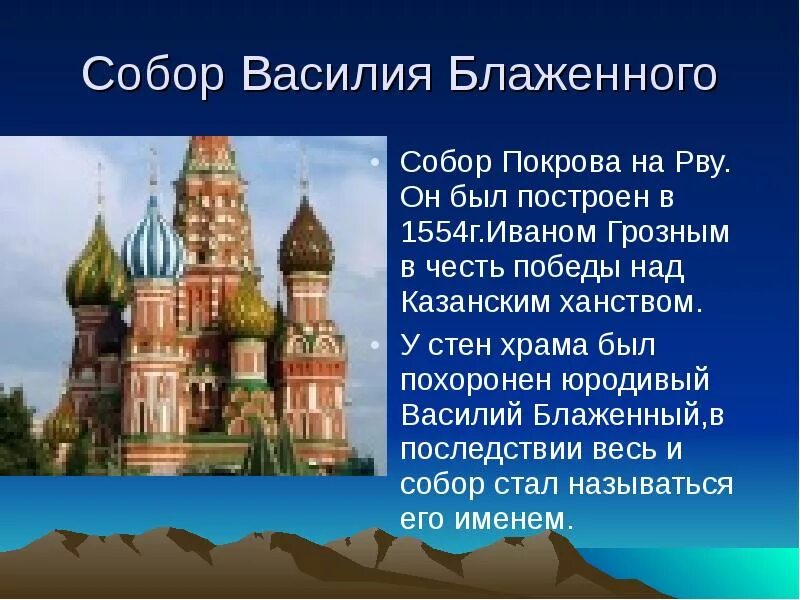 Собор Василия Блаженного

• Собор Покрова на Рву. Он был построен в 1554г.Иваном Грозным в честь победы над Казанским ханством.

• У стен храма был похоронен юродивый Василий Блаженный,в последствии весь и собор стал называться его именем.